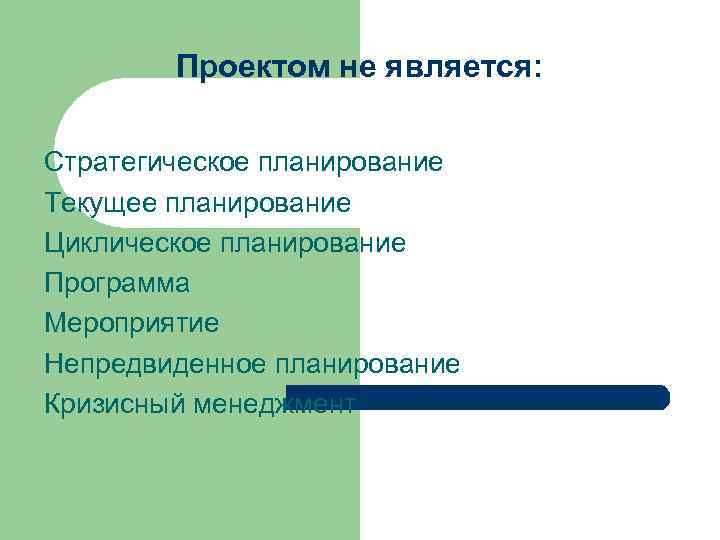 Проектом не является:

Стратегическое планирование
Текущее планирование
Циклическое планирование
Программа
Мероприятие
Непредвиденное планирование
Кризисный менеджмент